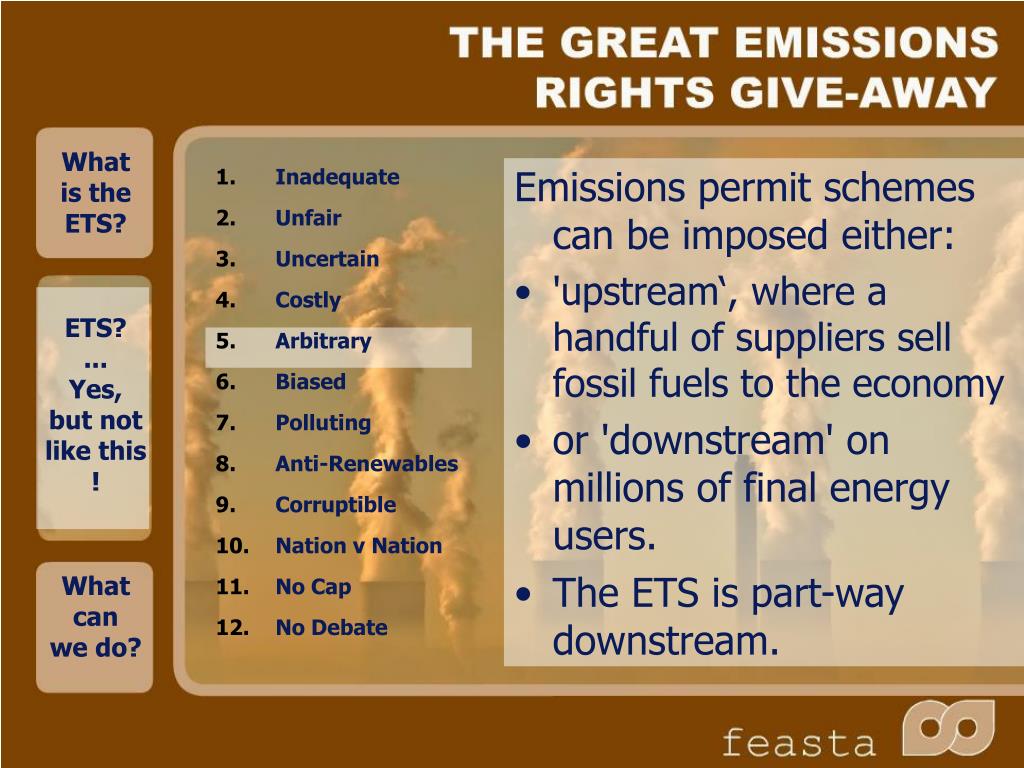 THE GREAT EMISSIONS RIGHTS GIVE-AWAY

What is the ETS?

ETS? ... Yes, but not like this !

What can we do?

1. Inadequate
2. Unfair
3. Uncertain
4. Costly
5. Arbitrary
6. Biased
7. Polluting
8. Anti-Renewables
9. Corruptible
10. Nation v Nation
11. No Cap
12. No Debate

Emissions permit schemes can be imposed either:
• 'upstream‘, where a handful of suppliers sell fossil fuels to the economy
• or 'downstream' on millions of final energy users.
• The ETS is part-way downstream.

feasta